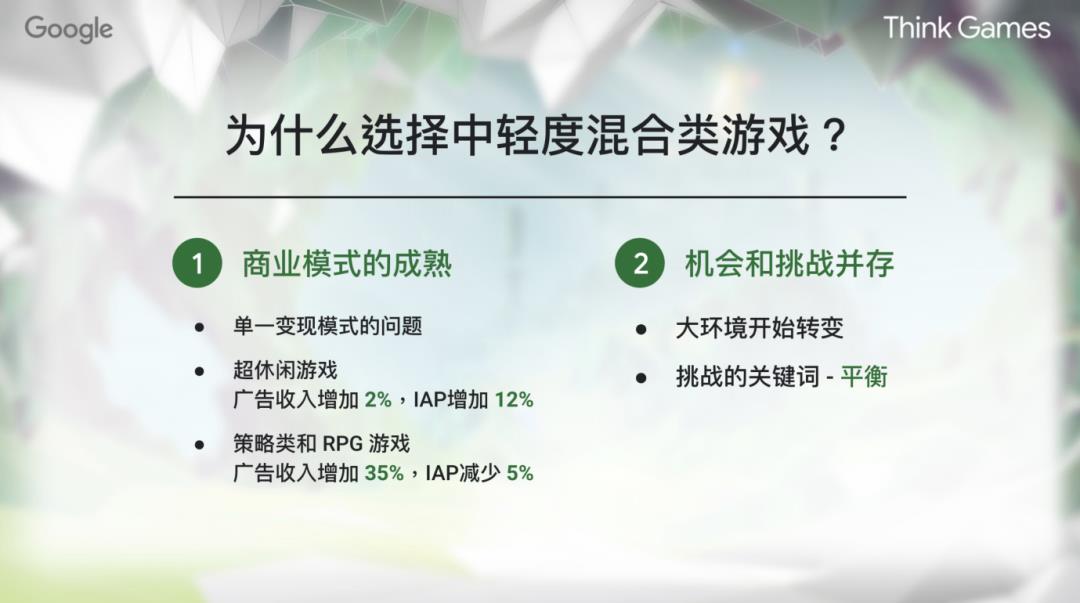 Google

Think Games

为什么选择中轻度混合类游戏？

1 商业模式的成熟

- 单一变现模式的问题
- 超休闲游戏
广告收入增加 2%，IAP增加 12%
- 策略类和 RPG 游戏
广告收入增加 35%，IAP减少 5%

2 机会和挑战并存

- 大环境开始转变
- 挑战的关键词 - 平衡